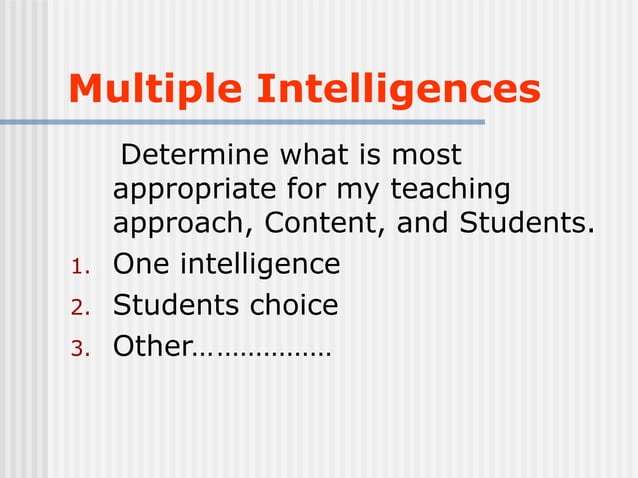 Multiple Intelligences

Determine what is most appropriate for my teaching approach, Content, and Students.

1. One intelligence
2. Students choice
3. Other……………..